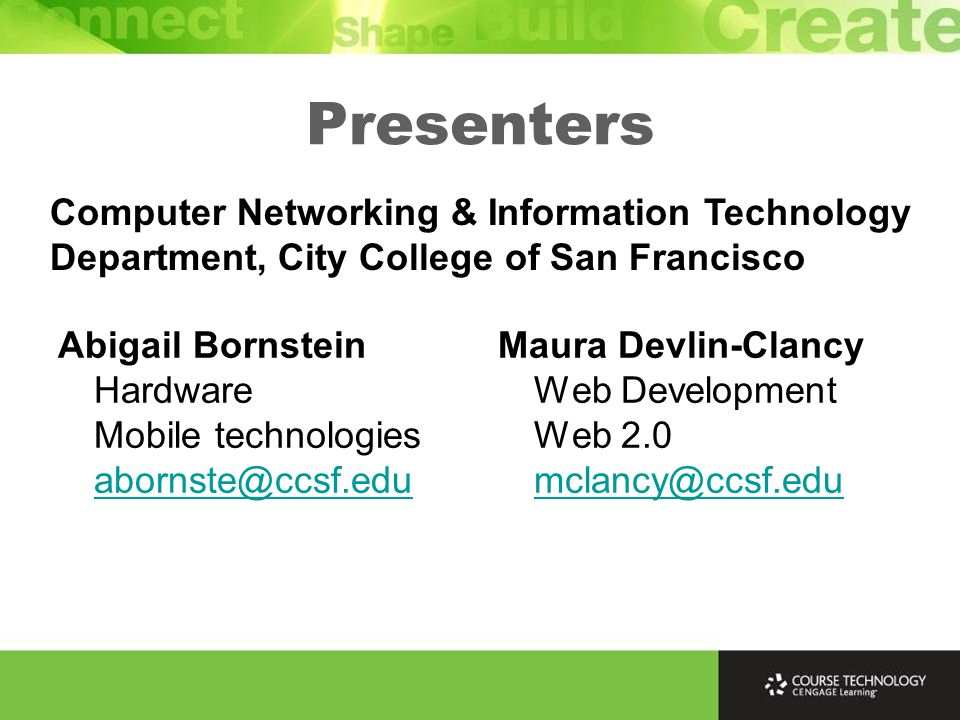 Connect Shape Build Create

Presenters

Computer Networking & Information Technology Department, City College of San Francisco

Abigail Bornstein
Hardware
Mobile technologies
abornste@ccsf.edu

Maura Devlin-Clancy
Web Development
Web 2.0
mclancy@ccsf.edu

COURSE TECHNOLOGY
CENGAGE Learning